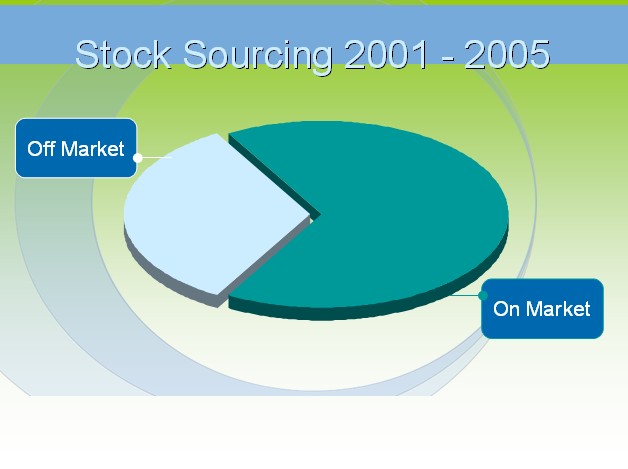 Stock Sourcing 2001 - 2005

Off Market

On Market